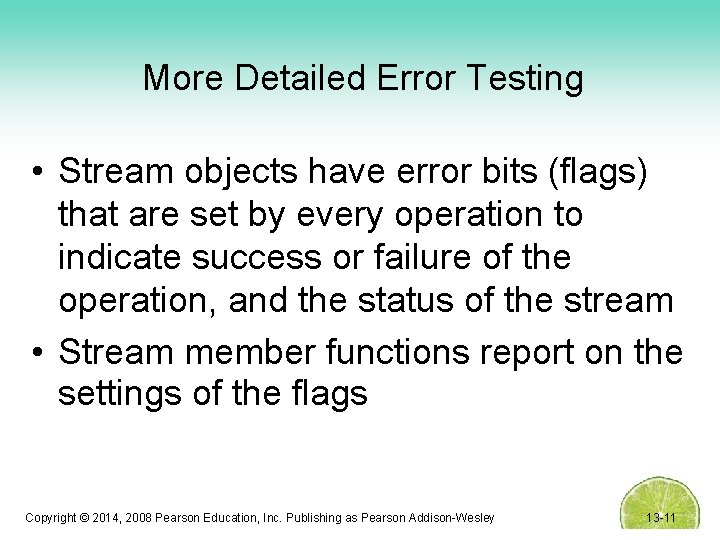 More Detailed Error Testing

• Stream objects have error bits (flags) that are set by every operation to indicate success or failure of the operation, and the status of the stream

• Stream member functions report on the settings of the flags

Copyright © 2014, 2008 Pearson Education, Inc. Publishing as Pearson Addison-Wesley

13-11